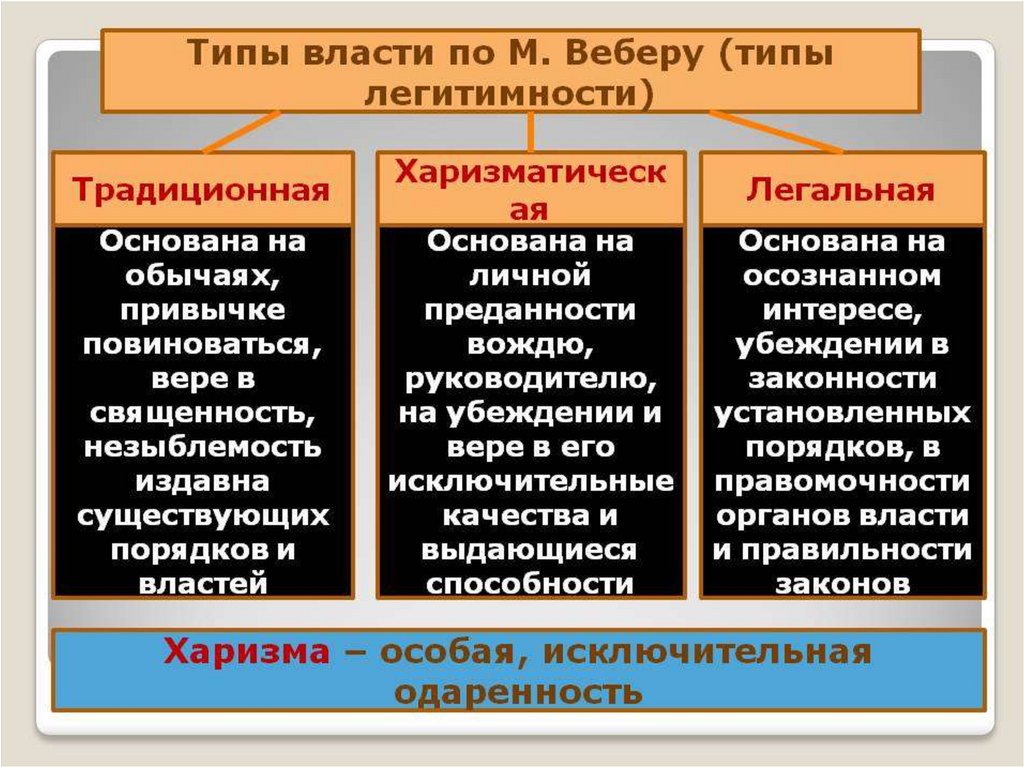 Типы власти по М. Веберу (типы легитимности)

Традиционная

Основана на обычаях, привычке повиноваться, вере в священность, незыблемость издавна существующих порядков и властей

Харизматическая

Основана на личной преданности вождю, руководителю, на убеждении и вере в его исключительные качества и выдающиеся способности

Легальная

Основана на осознанном интересе, убеждении в законности установленных порядков, в правомочности органов власти и правильности законов

Харизма – особая, исключительная одаренность